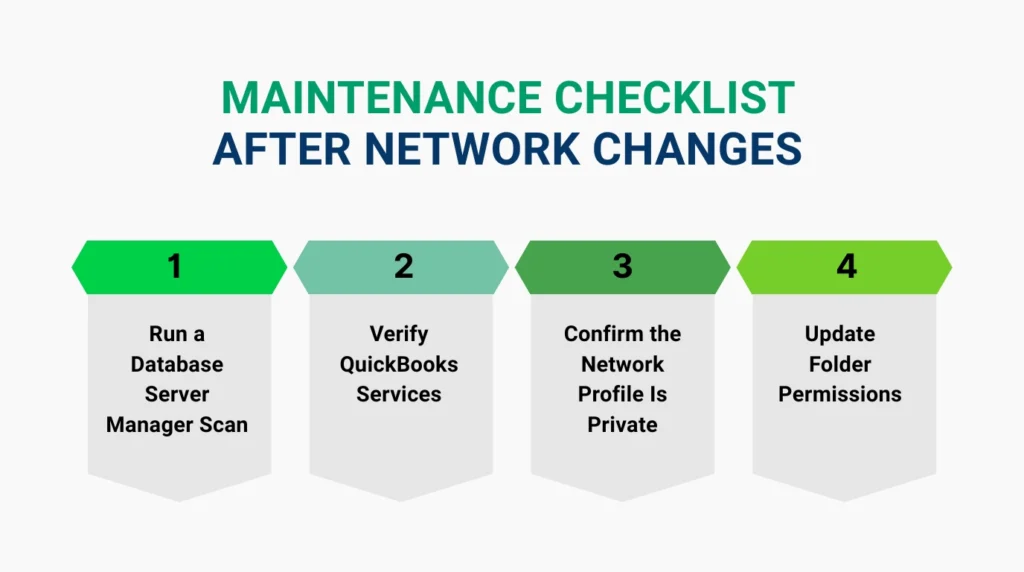 MAINTENANCE CHECKLIST
AFTER NETWORK CHANGES

1

Run a Database Server Manager Scan

2

Verify QuickBooks Services

3

Confirm the Network Profile Is Private

4

Update Folder Permissions